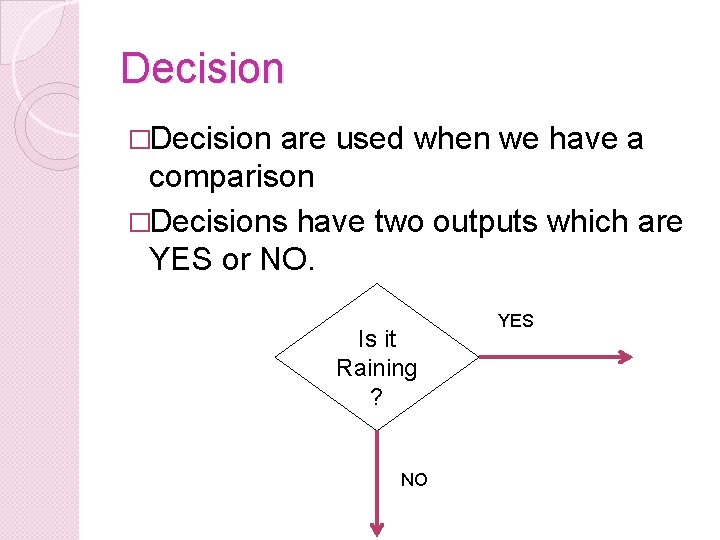 Decision

□Decision are used when we have a comparison

□Decisions have two outputs which are YES or NO.

Is it Raining ?

YES

NO